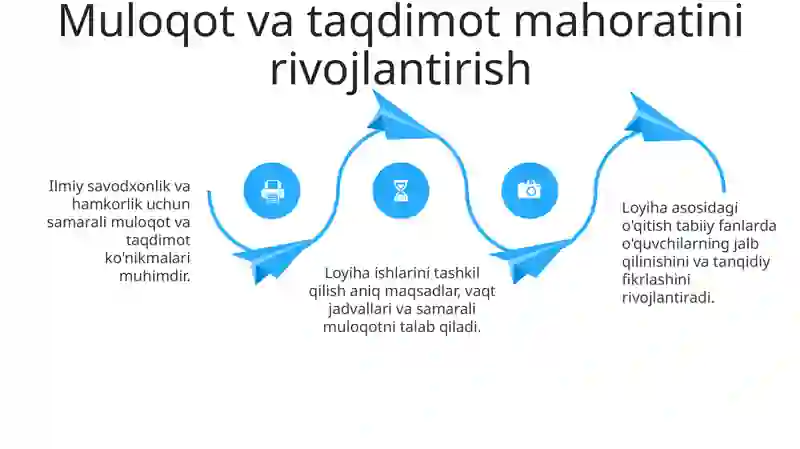 Muloqot va taqdimot mahoratini rivojlantirish

Ilmiy savodxonlik va hamkorlik uchun samarali muloqot va taqdimot ko'nikmalari muhimdir.

Loyiha ishlarini tashkil qilish aniq maqsadlar, vaqt jadvallari va samarali muloqotni talab qiladi.

Loyiha asosidagi o'qitish tabiiy fanlarda o'quvchilarning jalb qilinishini va tanqidiy fikrlashini rivojlantiradi.